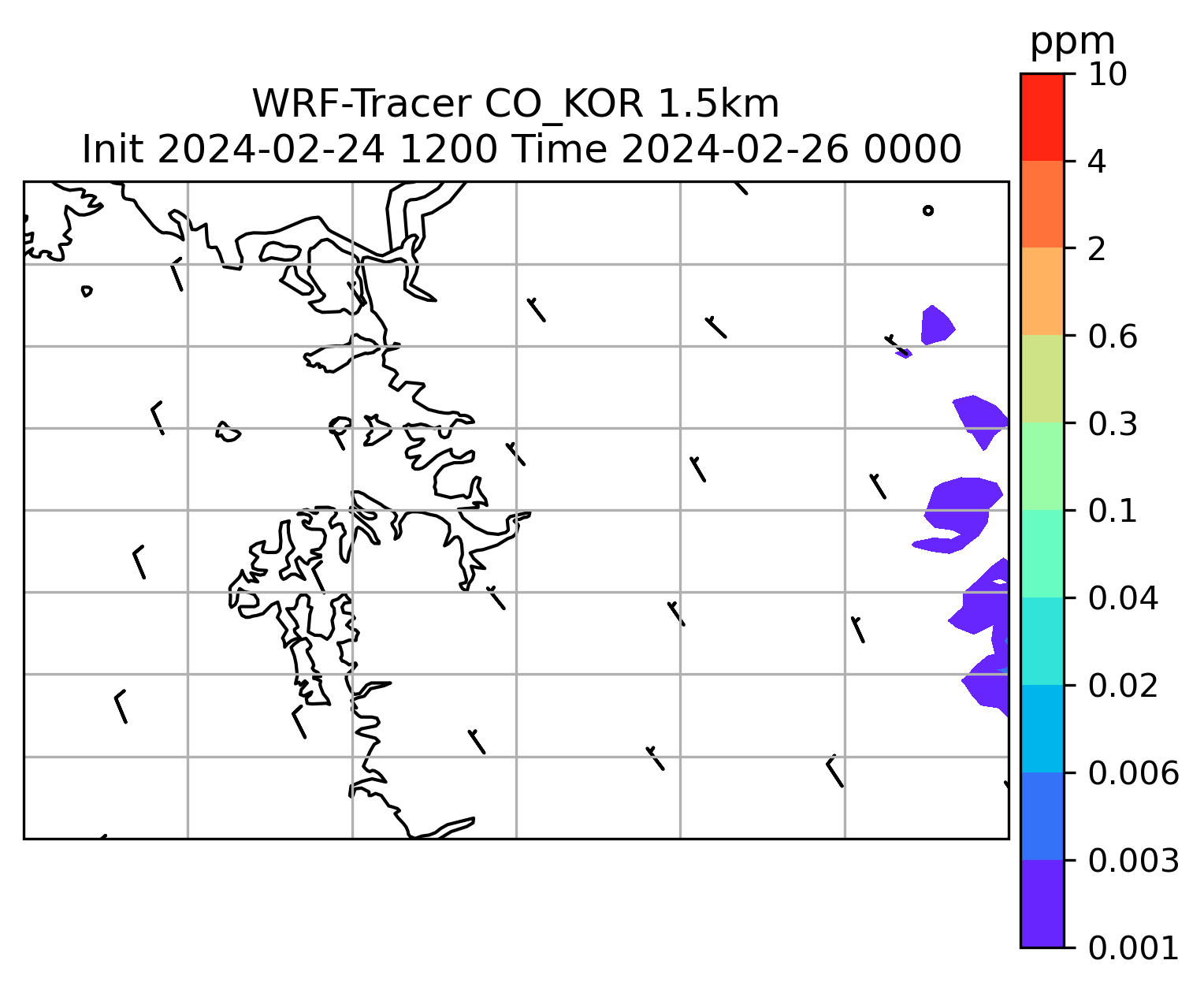 WRF-Tracer CO_KOR 1.5km
Init 2024-02-24 1200 Time 2024-02-26 0000

ppm
10
4
2
0.6
0.3
0.1
0.04
0.02
0.006
0.003
0.001